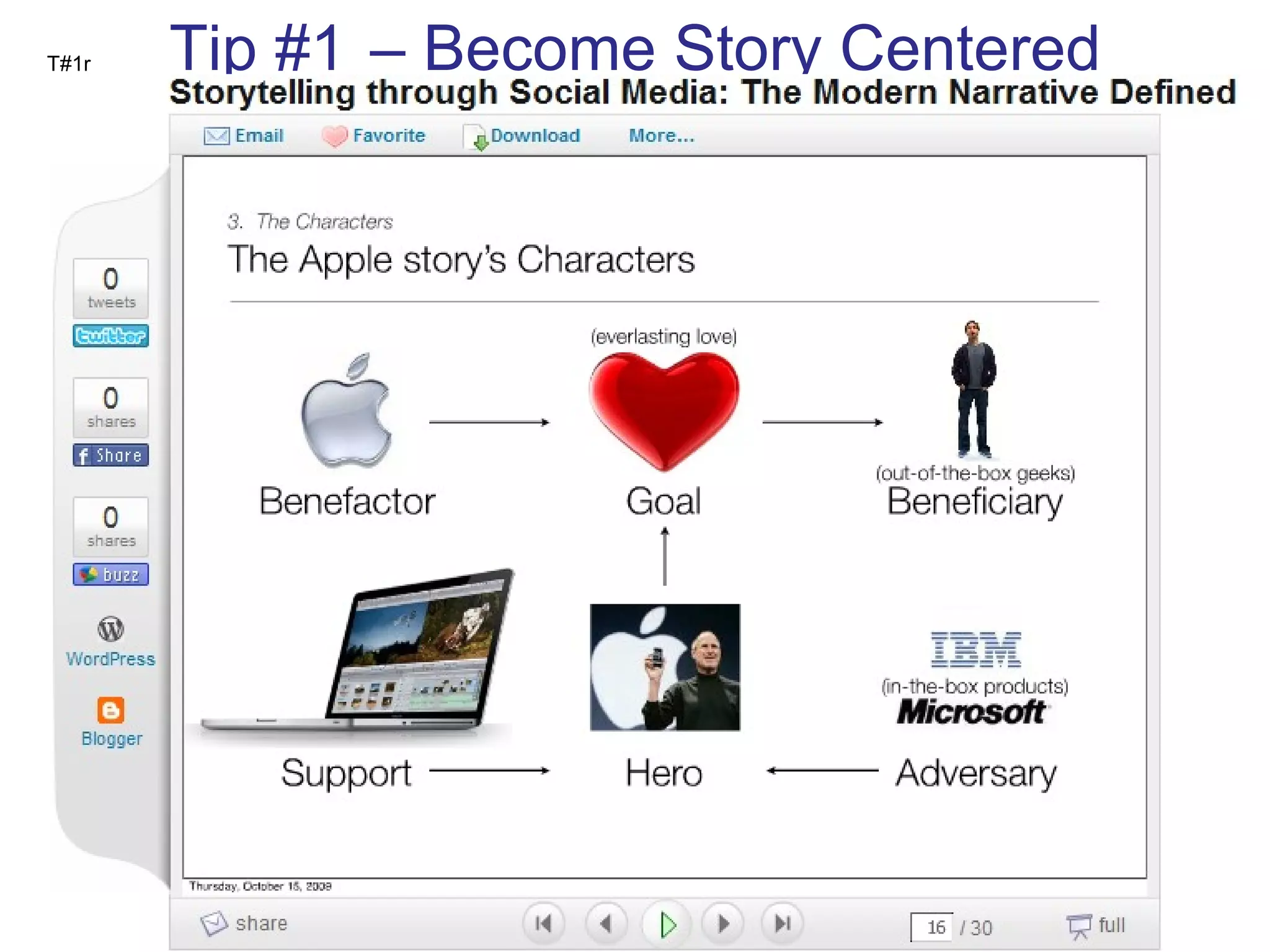 T#1r

Tip #1 – Become Story Centered

Storytelling through Social Media: The Modern Narrative Defined

Email Favorite Download More...

0 tweets twitter

0 shares Share

0 shares buzz

WordPress

Blogger

3. The Characters

The Apple story's Characters

(everlasting love)

Benefactor

Goal

(out-of-the-box geeks)

Beneficiary

IBM

(in-the-box products)

Microsoft

Support

Hero

Adversary

Thursday, October 15, 2009

share

16 / 30

full